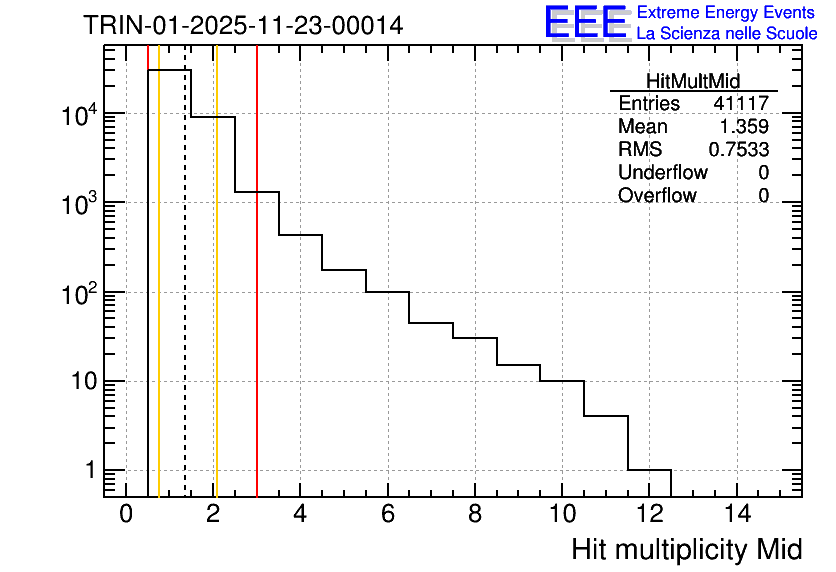 TRIN-01-2025-11-23-00014

EEE Extreme Energy Events
La Scienza nelle Scuole

| HitMultMid | |
|---|---|
| Entries | 41117 |
| Mean | 1.359 |
| RMS | 0.7533 |
| Underflow | 0 |
| Overflow | 0 |

$10^4$
$10^3$
$10^2$
10
1

0 2 4 6 8 10 12 14

Hit multiplicity Mid